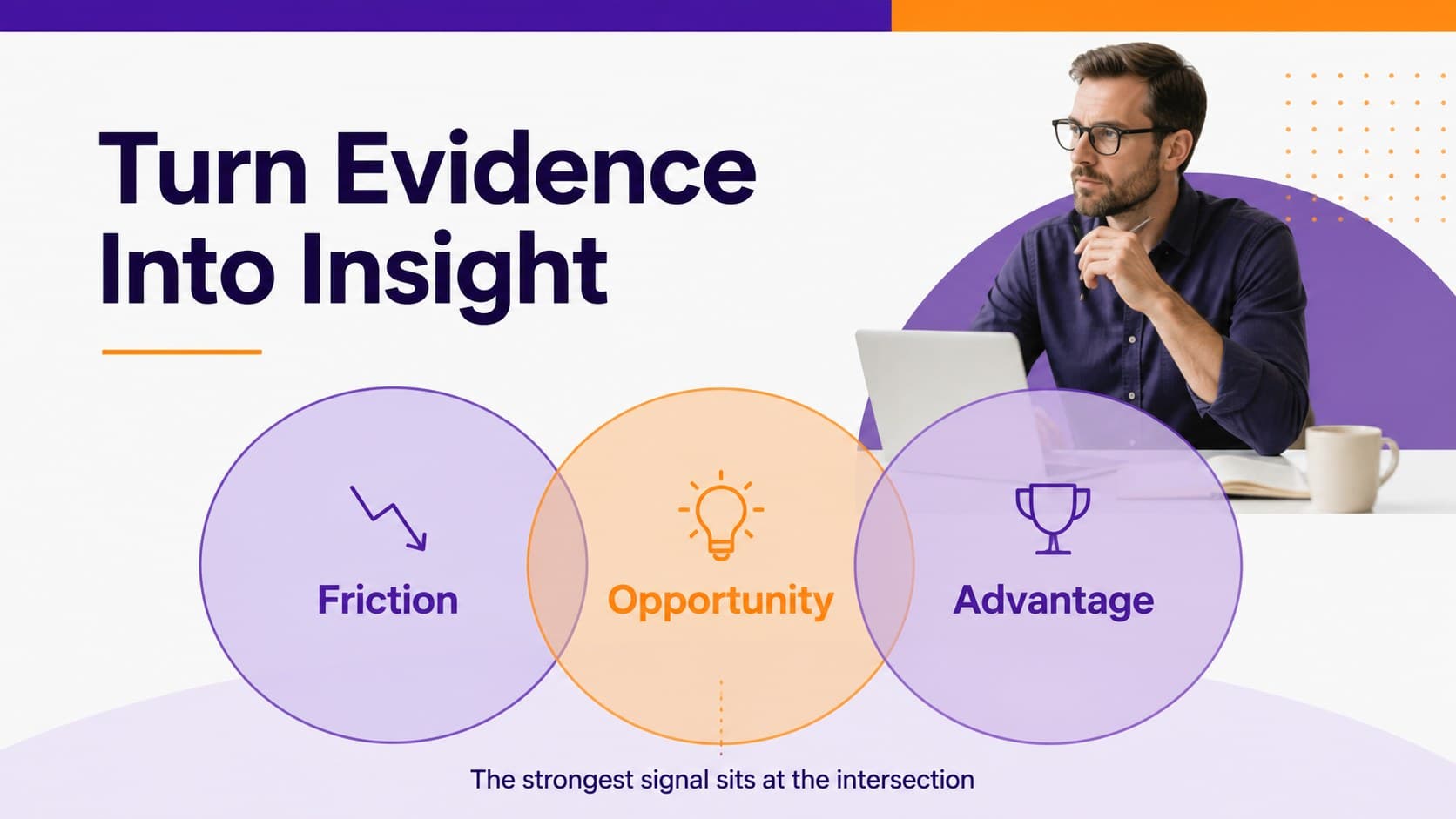 Turn Evidence Into Insight

Friction

Opportunity

Advantage

The strongest signal sits at the intersection